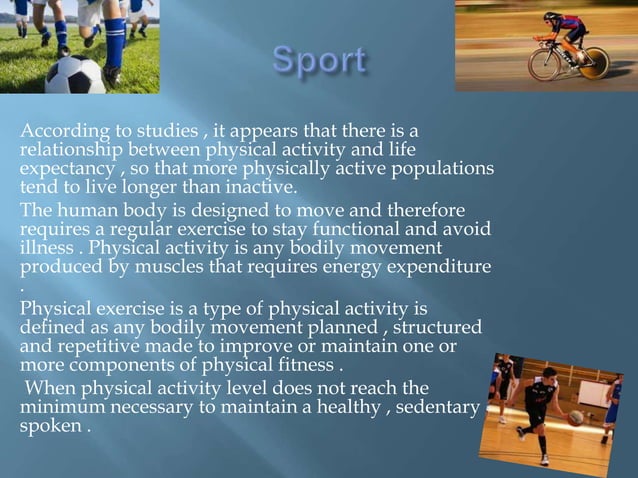 Sport

According to studies , it appears that there is a relationship between physical activity and life expectancy , so that more physically active populations tend to live longer than inactive.

The human body is designed to move and therefore requires a regular exercise to stay functional and avoid illness . Physical activity is any bodily movement produced by muscles that requires energy expenditure .

Physical exercise is a type of physical activity is defined as any bodily movement planned , structured and repetitive made to improve or maintain one or more components of physical fitness .

When physical activity level does not reach the minimum necessary to maintain a healthy , sedentary spoken .